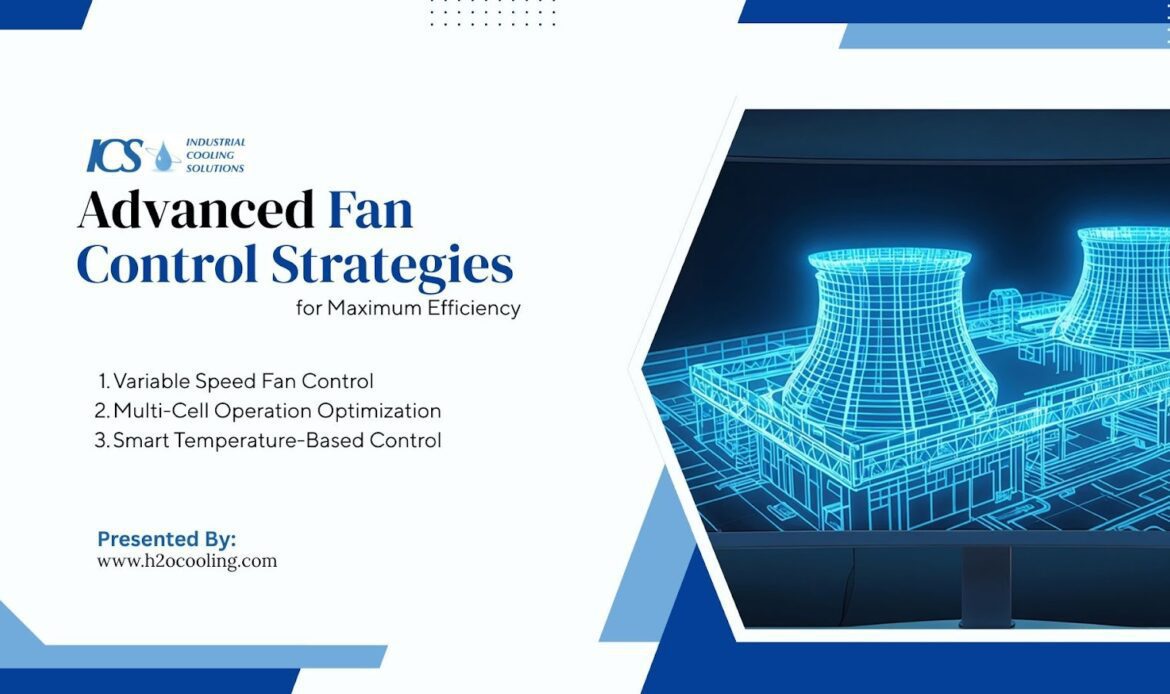 ICS INDUSTRIAL COOLING SOLUTIONS

Advanced Fan Control Strategies
for Maximum Efficiency

1. Variable Speed Fan Control
2. Multi-Cell Operation Optimization
3. Smart Temperature-Based Control

Presented By:
www.h2ocooling.com